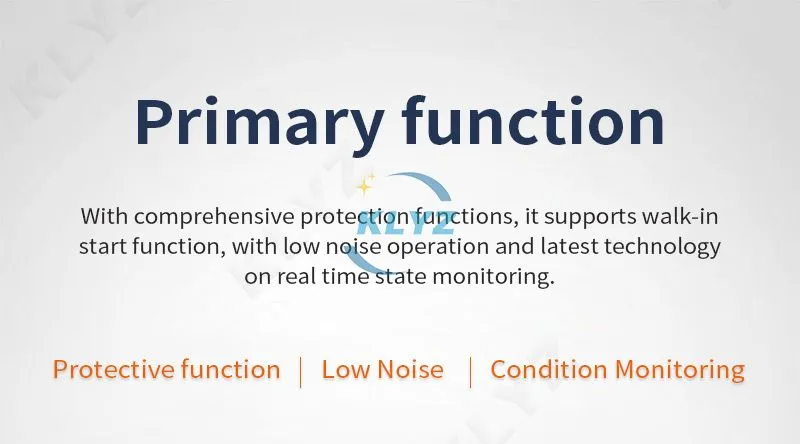 Primary function

KLYZ

With comprehensive protection functions, it supports walk-in start function, with low noise operation and latest technology on real time state monitoring.

Protective function | Low Noise | Condition Monitoring